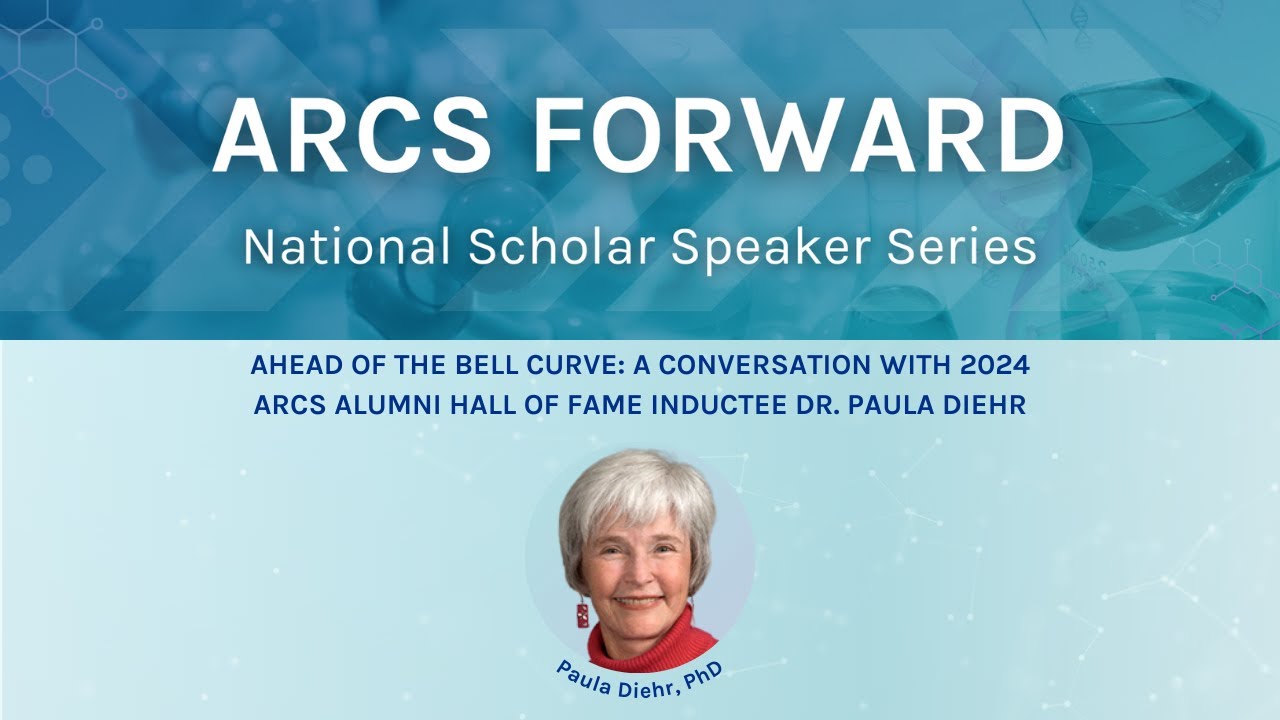 ARCS FORWARD

National Scholar Speaker Series

AHEAD OF THE BELL CURVE: A CONVERSATION WITH 2024 ARCS ALUMNI HALL OF FAME INDUCTEE DR. PAULA DIEHR

Paula Diehr, PhD